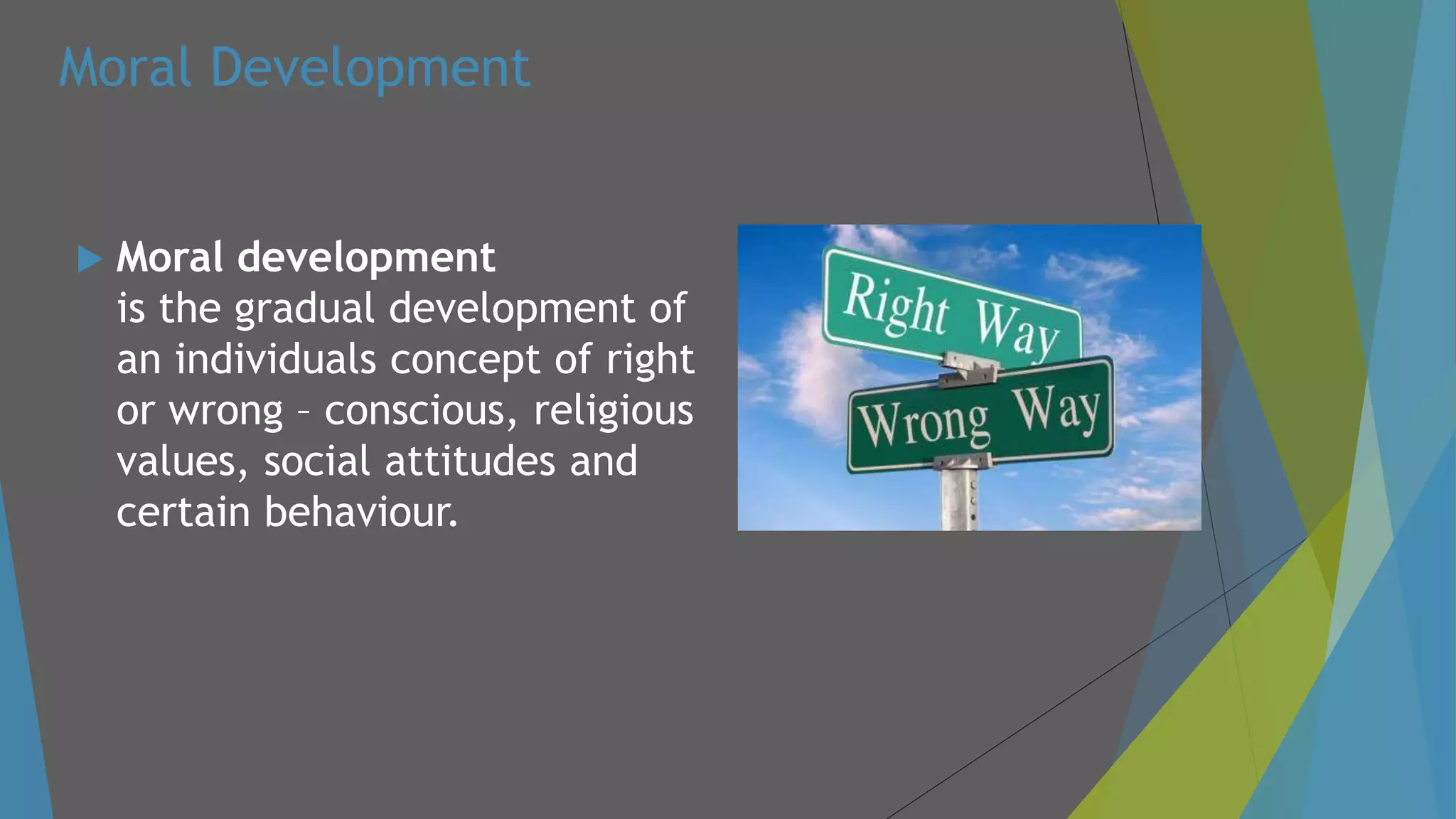 Moral Development

Moral development
is the gradual development of an individuals concept of right or wrong – conscious, religious values, social attitudes and certain behaviour.

Right Way
Wrong Way